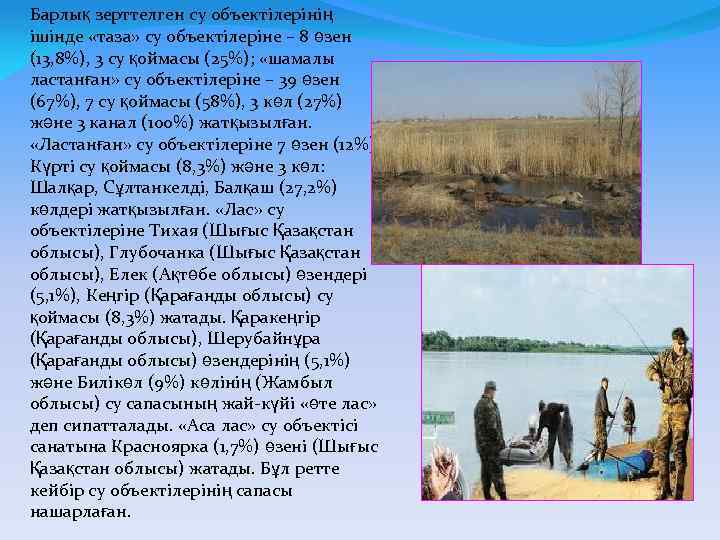 Барлық зерттелген су объектілерінің ішінде «таза» су объектілеріне – 8 өзен (13,8%), 3 су қоймасы (25%); «шамалы ластанған» су объектілеріне – 39 өзен (67%), 7 су қоймасы (58%), 3 көл (27%) және 3 канал (100%) жатқызылған. «Ластанған» су объектілеріне 7 өзен (12%) Күрті су қоймасы (8,3%) және 3 көл: Шалқар, Сұлтанкелді, Балқаш (27,2%) көлдері жатқызылған. «Лас» су объектілеріне Тихая (Шығыс Қазақстан облысы), Глубочанка (Шығыс Қазақстан облысы), Елек (Ақтөбе облысы) өзендері (5,1%), Кеңгір (Қарағанды облысы) су қоймасы (8,3%) жатады. Қаракеңгір (Қарағанды облысы), Шерубайнұра (Қарағанды облысы) өзендерінің (5,1%) және Билікөл (9%) көлінің (Жамбыл облысы) су сапасының жай-күйі «өте лас» деп сипатталады. «Аса лас» су объектісі санатына Красноярка (1,7%) өзені (Шығыс Қазақстан облысы) жатады. Бұл ретте кейбір су объектілерінің сапасы нашарлаған.